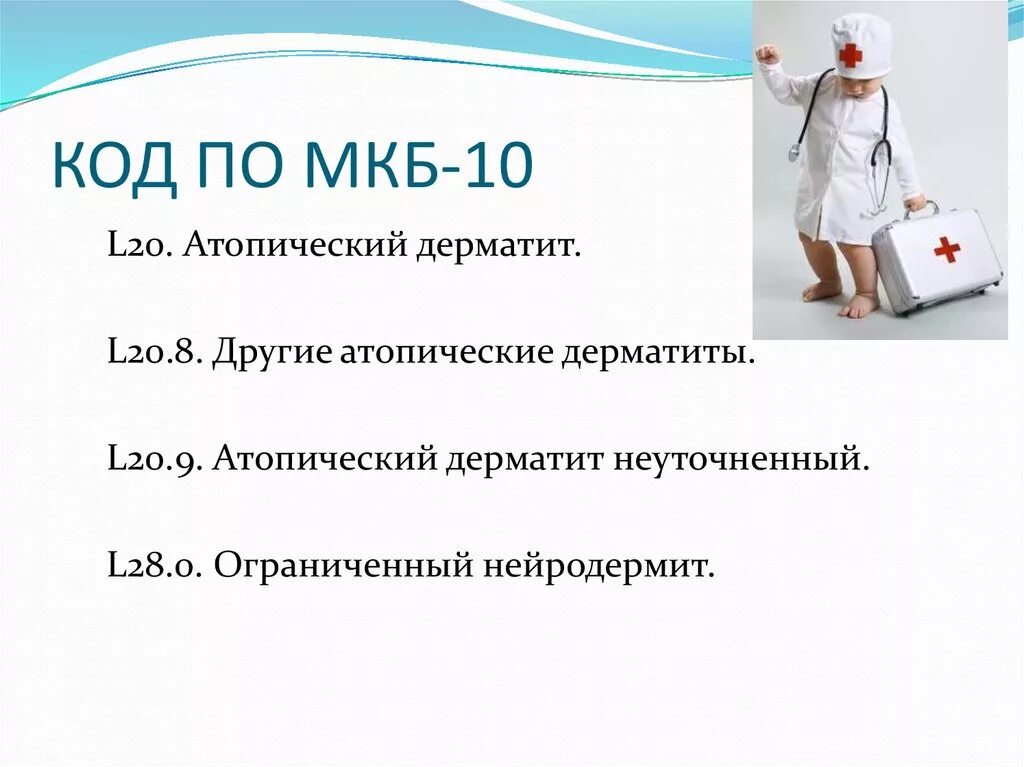 КОД ПО МКБ-10

L20. Атопический дерматит.

L20.8. Другие атопические дерматиты.

L20.9. Атопический дерматит неуточненный.

L28.0. Ограниченный нейродермит.